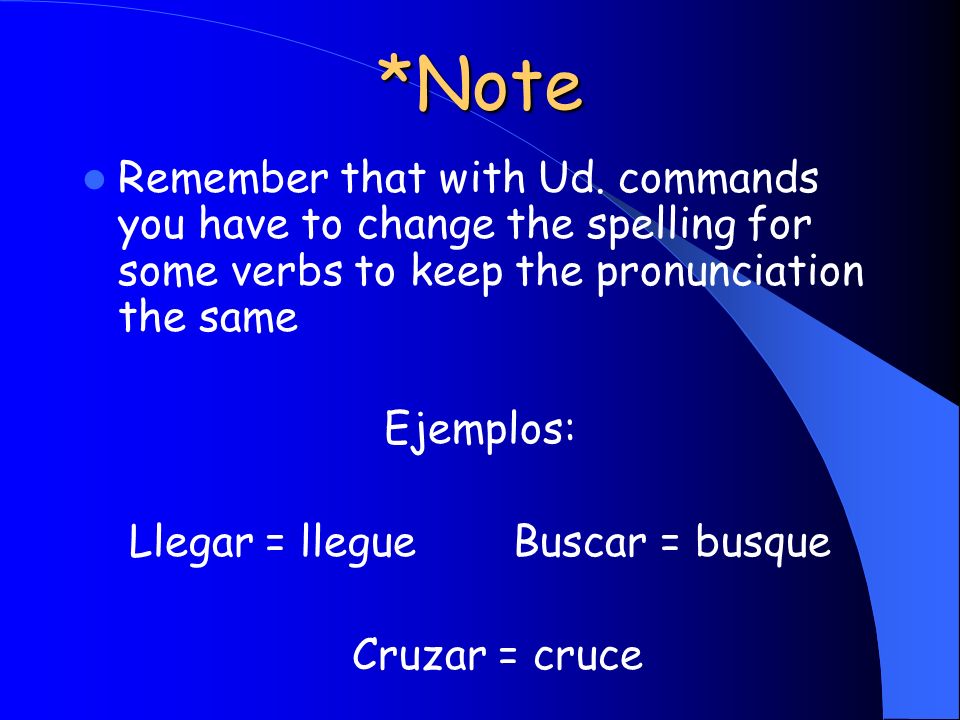 *Note

Remember that with Ud. commands you have to change the spelling for some verbs to keep the pronunciation the same

Ejemplos:

Llegar = llegue        Buscar = busque

Cruzar = cruce